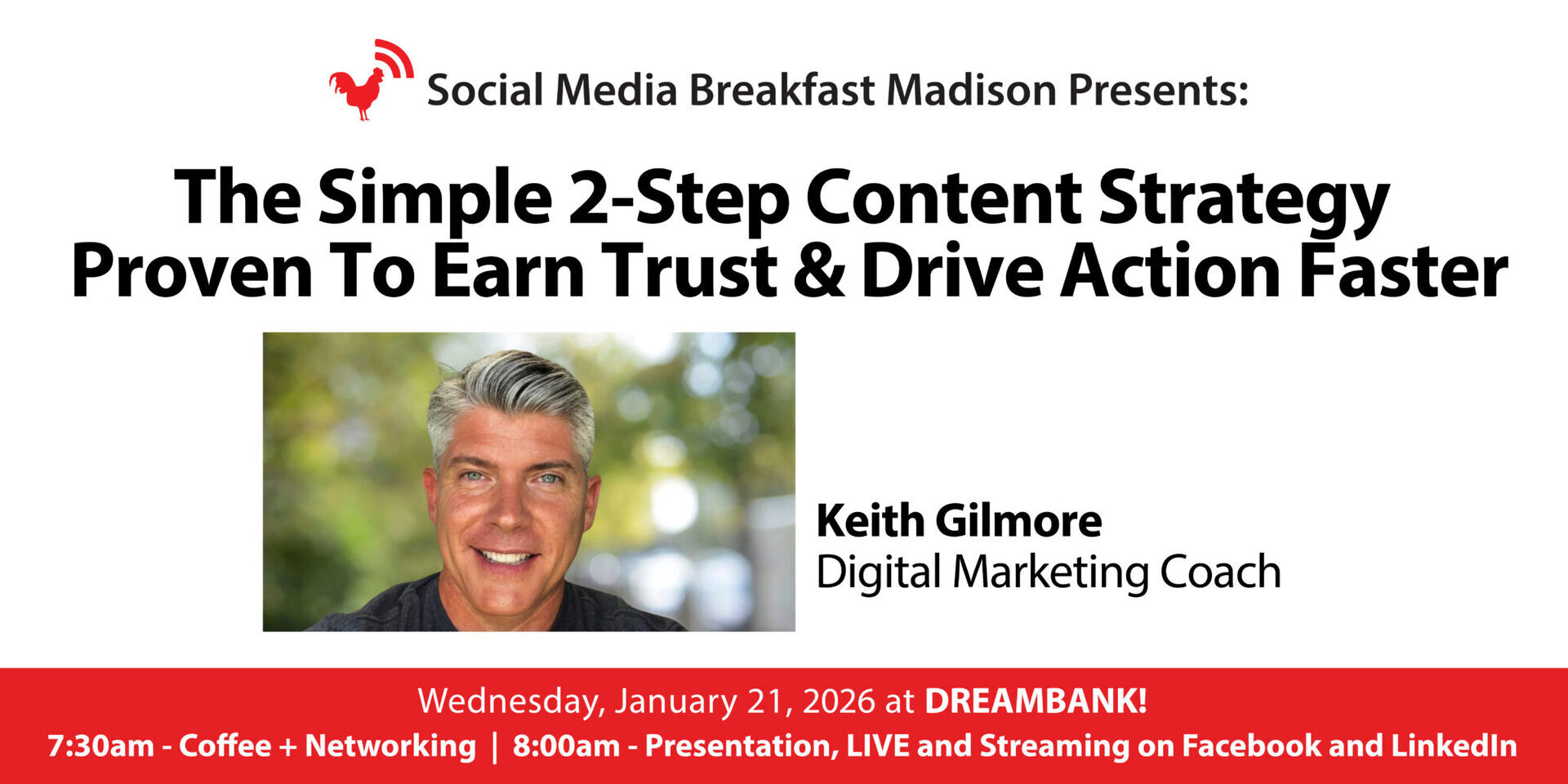 Social Media Breakfast Madison Presents:

The Simple 2-Step Content Strategy Proven To Earn Trust & Drive Action Faster

Keith Gilmore
Digital Marketing Coach

Wednesday, January 21, 2026 at DREAMBANK!
7:30am - Coffee + Networking | 8:00am - Presentation, LIVE and Streaming on Facebook and LinkedIn